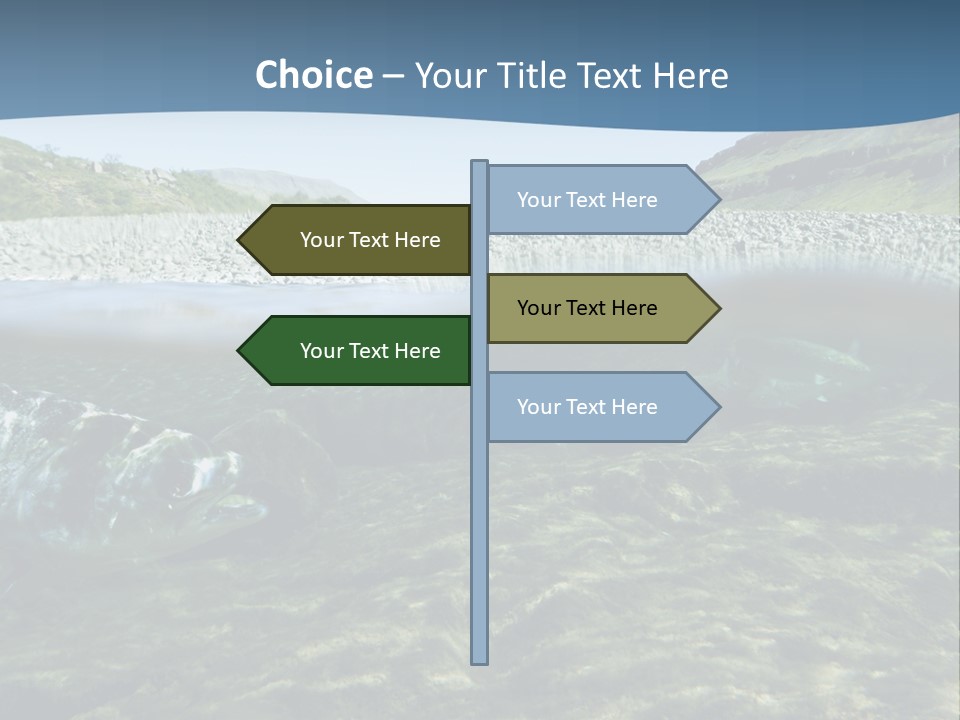 Choice – Your Title Text Here

Your Text Here

Your Text Here

Your Text Here

Your Text Here

Your Text Here